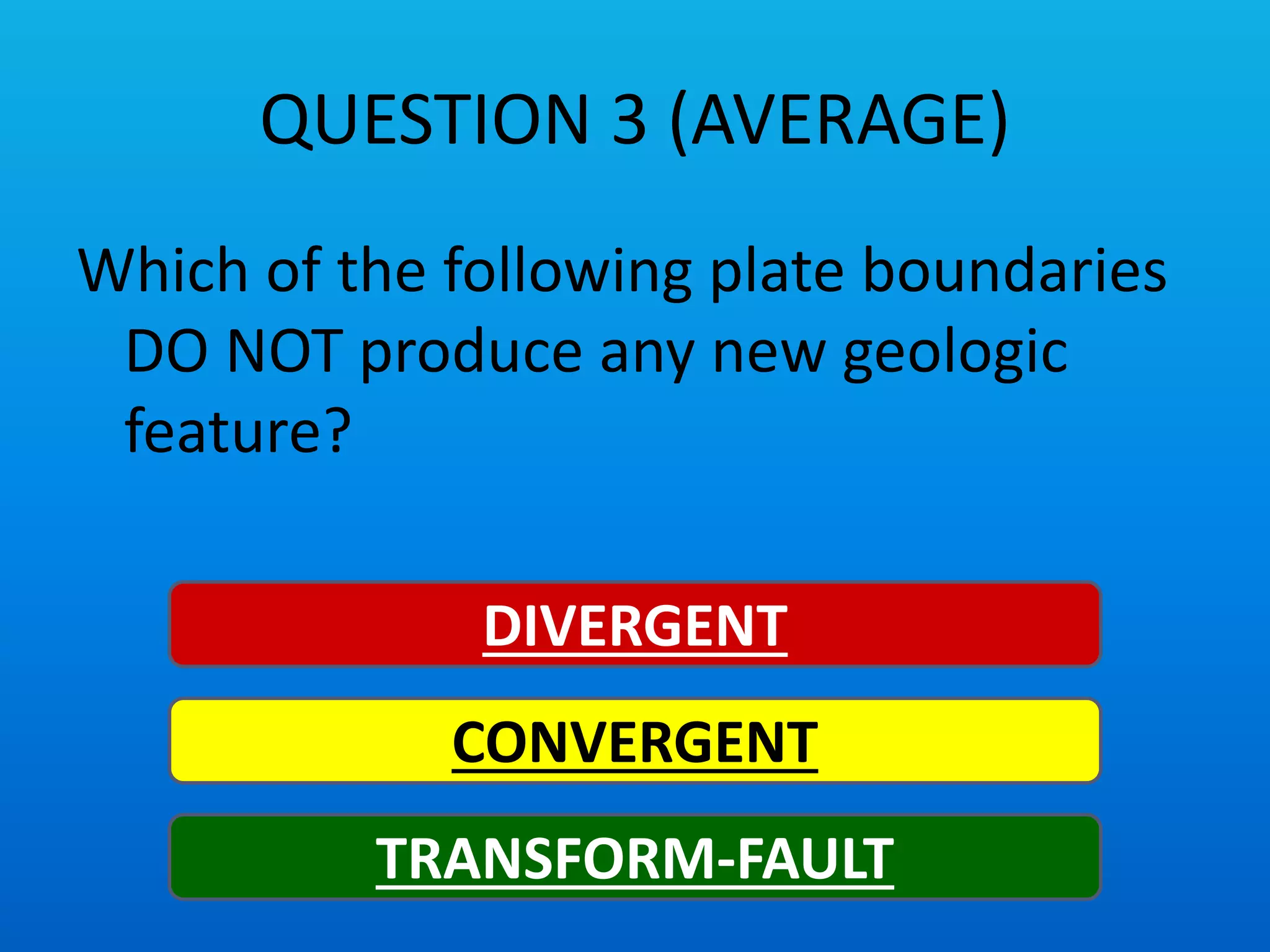 QUESTION 3 (AVERAGE)

Which of the following plate boundaries DO NOT produce any new geologic feature?

DIVERGENT

CONVERGENT

TRANSFORM-FAULT